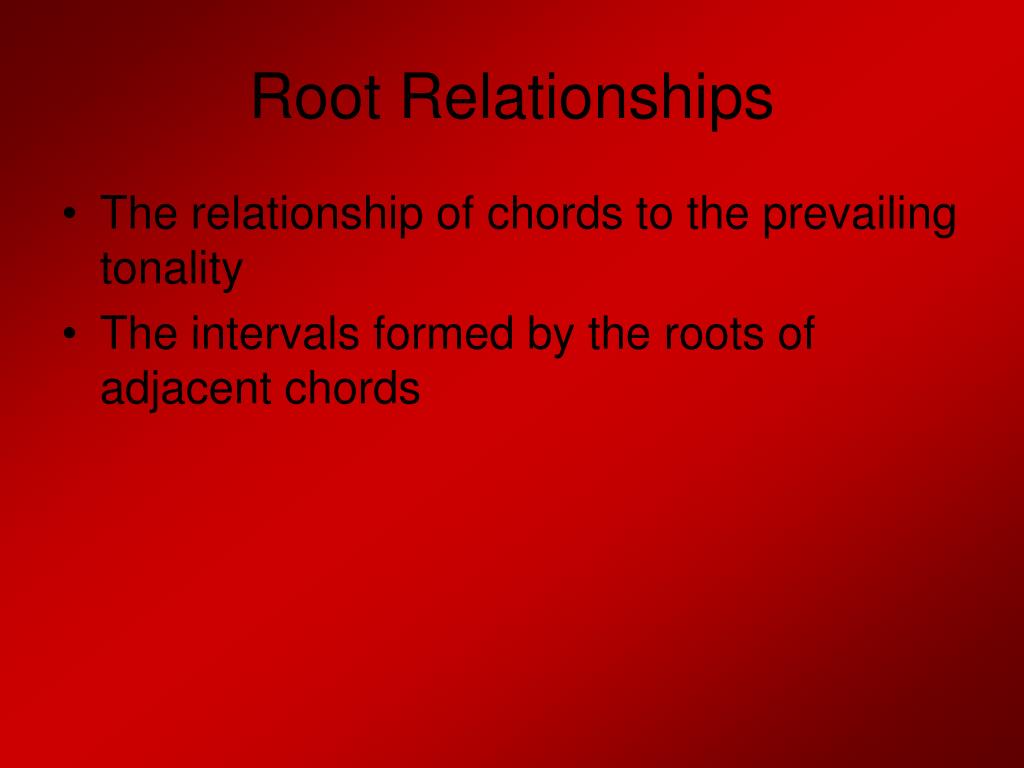 Root Relationships

• The relationship of chords to the prevailing tonality
• The intervals formed by the roots of adjacent chords